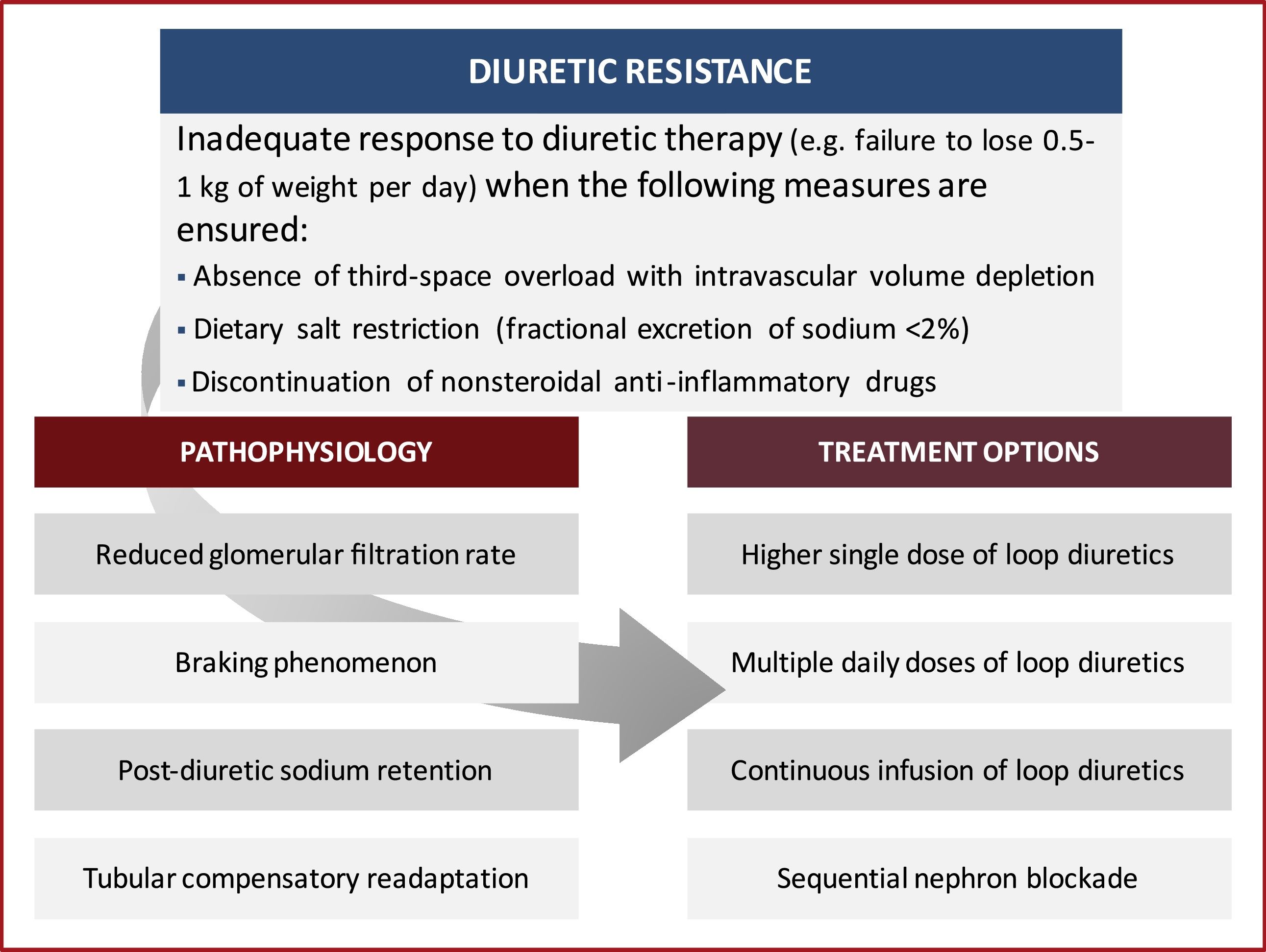 DIURETIC RESISTANCE

Inadequate response to diuretic therapy (e.g. failure to lose 0.5-1 kg of weight per day) when the following measures are ensured:

▪ Absence of third-space overload with intravascular volume depletion
▪ Dietary salt restriction (fractional excretion of sodium <2%)
▪ Discontinuation of nonsteroidal anti-inflammatory drugs

PATHOPHYSIOLOGY

Reduced glomerular filtration rate

Braking phenomenon

Post-diuretic sodium retention

Tubular compensatory readaptation

TREATMENT OPTIONS

Higher single dose of loop diuretics

Multiple daily doses of loop diuretics

Continuous infusion of loop diuretics

Sequential nephron blockade